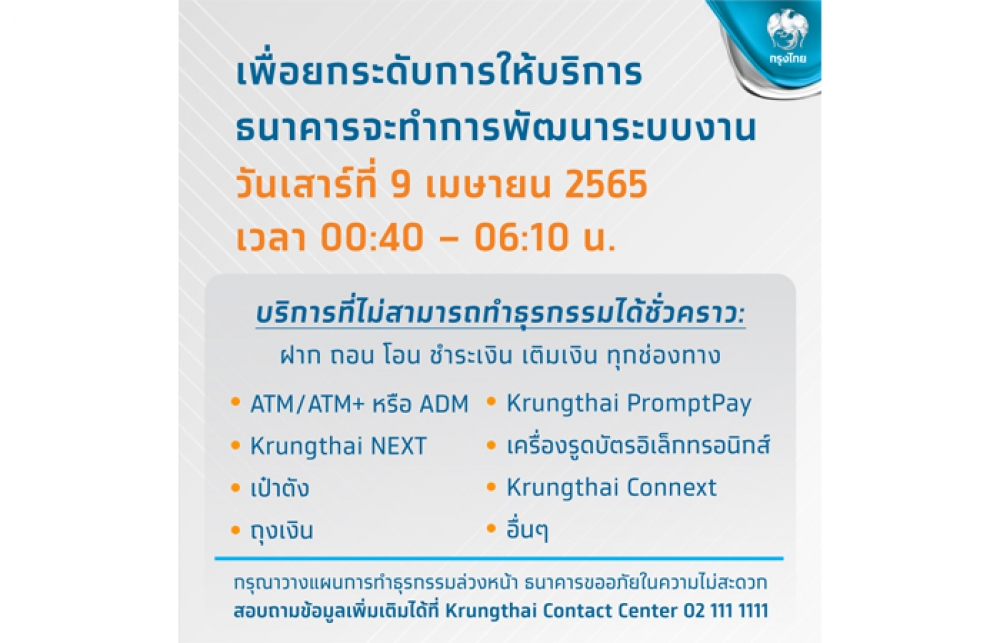 กรุงไทย

เพื่อยกระดับการให้บริการ
ธนาคารจะทำการพัฒนาระบบงาน
วันเสาร์ที่ 9 เมษายน 2565
เวลา 00:40 – 06:10 น.

บริการที่ไม่สามารถทำธุรกรรมได้ชั่วคราว:
ฝาก ถอน โอน ชำระเงิน เติมเงิน ทุกช่องทาง

• ATM/ATM+ หรือ ADM
• Krungthai NEXT
• เป๋าตัง
• ถุงเงิน
• Krungthai PromptPay
• เครื่องรูดบัตรอิเล็กทรอนิกส์
• Krungthai Connext
• อื่นๆ

กรุณาวางแผนการทำธุรกรรมล่วงหน้า ธนาคารขออภัยในความไม่สะดวก
สอบถามข้อมูลเพิ่มเติมได้ที่ Krungthai Contact Center 02 111 1111